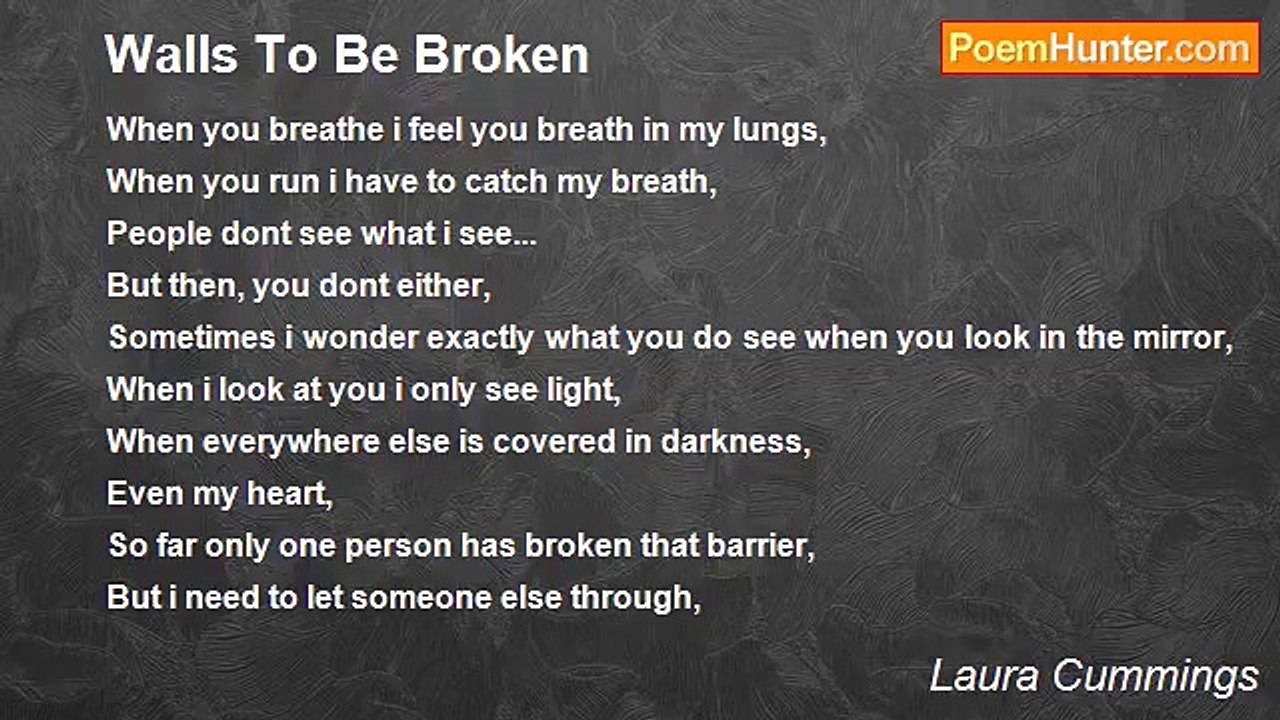 Walls To Be Broken

PoemHunter.com

When you breathe i feel you breath in my lungs,
When you run i have to catch my breath,
People dont see what i see...
But then, you dont either,
Sometimes i wonder exactly what you do see when you look in the mirror,
When i look at you i only see light,
When everywhere else is covered in darkness,
Even my heart,
So far only one person has broken that barrier,
But i need to let someone else through,

Laura Cummings